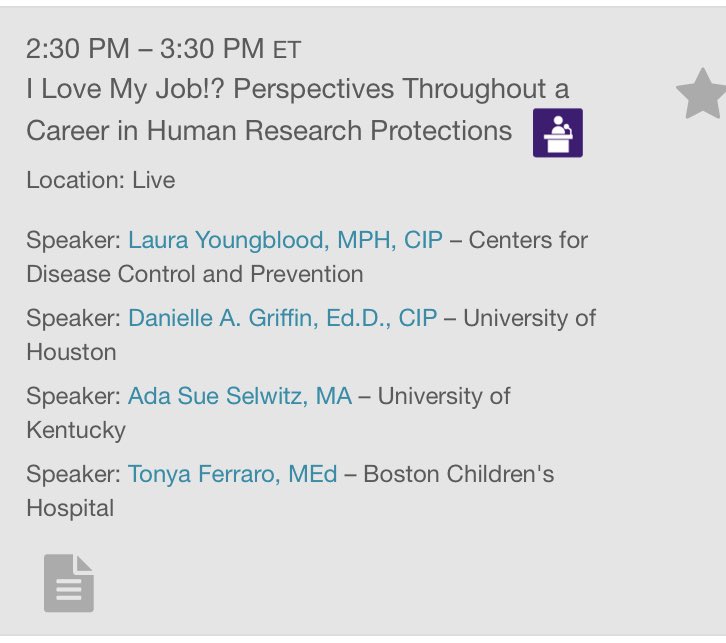 2:30 PM – 3:30 PM ET
I Love My Job!? Perspectives Throughout a Career in Human Research Protections

Location: Live

Speaker: Laura Youngblood, MPH, CIP – Centers for Disease Control and Prevention

Speaker: Danielle A. Griffin, Ed.D., CIP – University of Houston

Speaker: Ada Sue Selwitz, MA – University of Kentucky

Speaker: Tonya Ferraro, MEd – Boston Children's Hospital